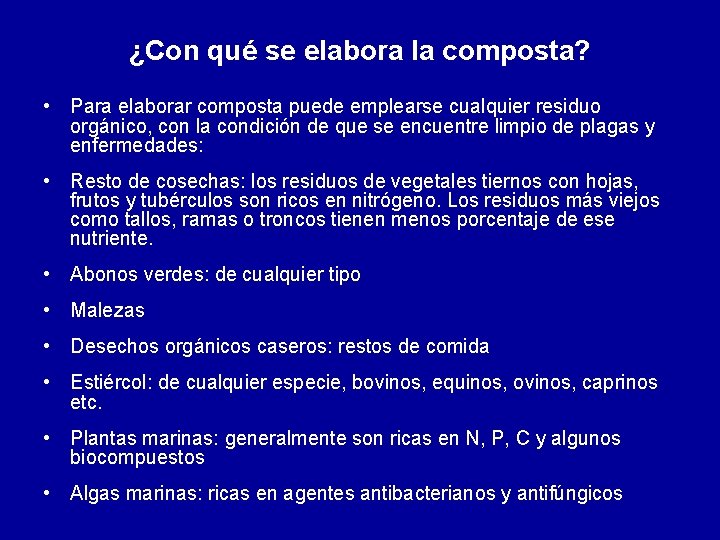 ¿Con qué se elabora la composta?

• Para elaborar composta puede emplearse cualquier residuo orgánico, con la condición de que se encuentre limpio de plagas y enfermedades:

• Resto de cosechas: los residuos de vegetales tiernos con hojas, frutos y tubérculos son ricos en nitrógeno. Los residuos más viejos como tallos, ramas o troncos tienen menos porcentaje de ese nutriente.

• Abonos verdes: de cualquier tipo

• Malezas

• Desechos orgánicos caseros: restos de comida

• Estiércol: de cualquier especie, bovinos, equinos, ovinos, caprinos etc.

• Plantas marinas: generalmente son ricas en N, P, C y algunos biocompuestos

• Algas marinas: ricas en agentes antibacterianos y antifúngicos